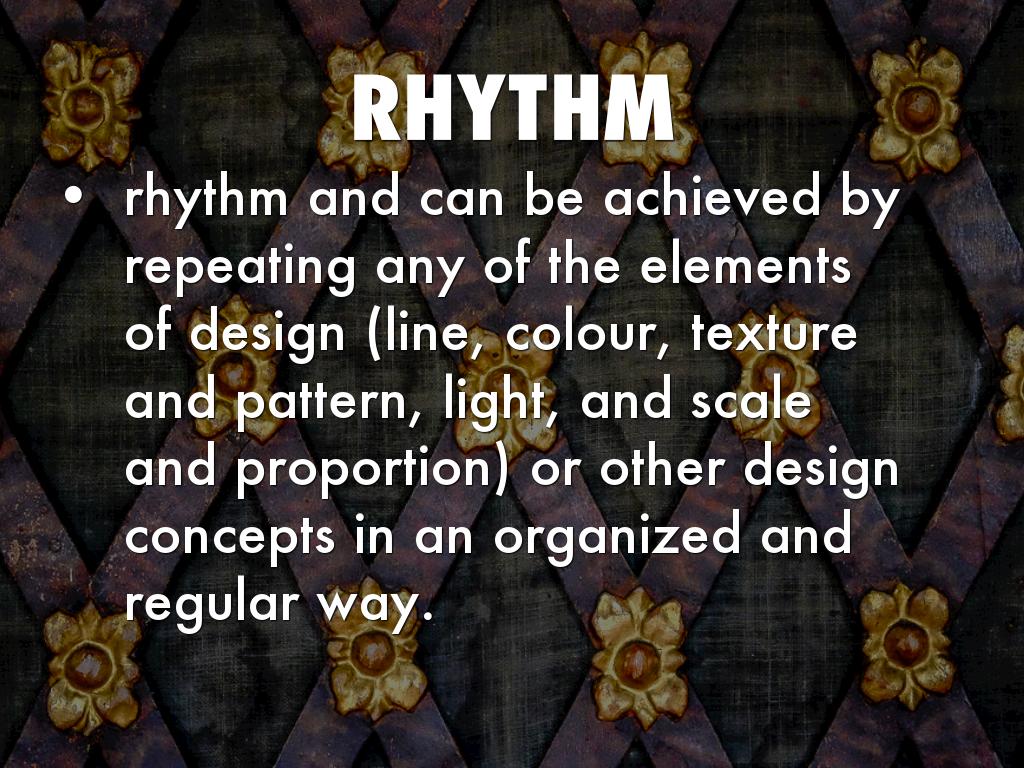 RHYTHM

• rhythm and can be achieved by repeating any of the elements of design (line, colour, texture and pattern, light, and scale and proportion) or other design concepts in an organized and regular way.